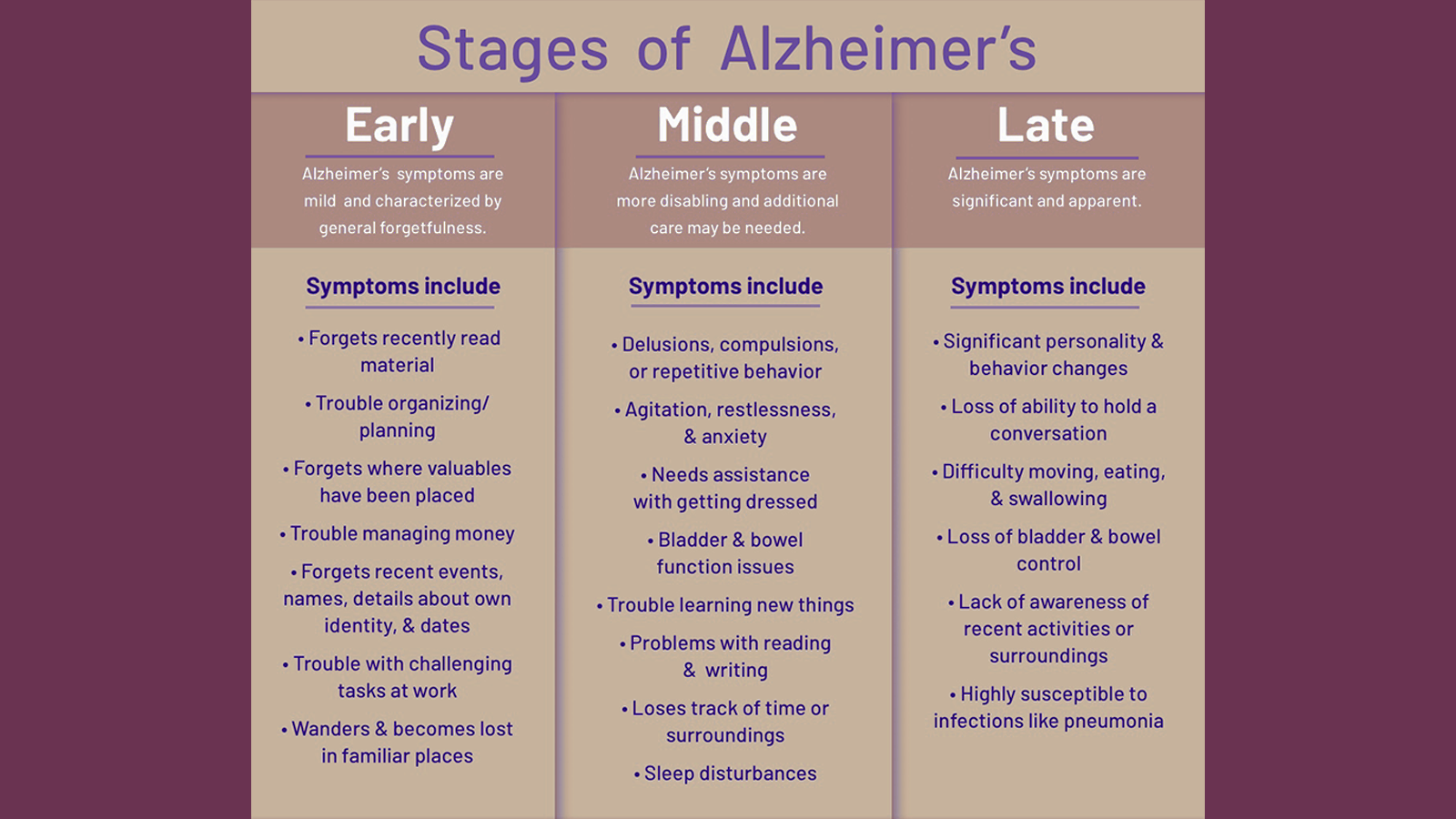 Stages of Alzheimer's

Early

Alzheimer's symptoms are mild and characterized by general forgetfulness.

Symptoms include

• Forgets recently read material

• Trouble organizing/ planning

• Forgets where valuables have been placed

• Trouble managing money

• Forgets recent events, names, details about own identity, & dates

• Trouble with challenging tasks at work

• Wanders & becomes lost in familiar places

Middle

Alzheimer's symptoms are more disabling and additional care may be needed.

Symptoms include

• Delusions, compulsions, or repetitive behavior

• Agitation, restlessness, & anxiety

• Needs assistance with getting dressed

• Bladder & bowel function issues

• Trouble learning new things

• Problems with reading & writing

• Loses track of time or surroundings

• Sleep disturbances

Late

Alzheimer's symptoms are significant and apparent.

Symptoms include

• Significant personality & behavior changes

• Loss of ability to hold a conversation

• Difficulty moving, eating, & swallowing

• Loss of bladder & bowel control

• Lack of awareness of recent activities or surroundings

• Highly susceptible to infections like pneumonia